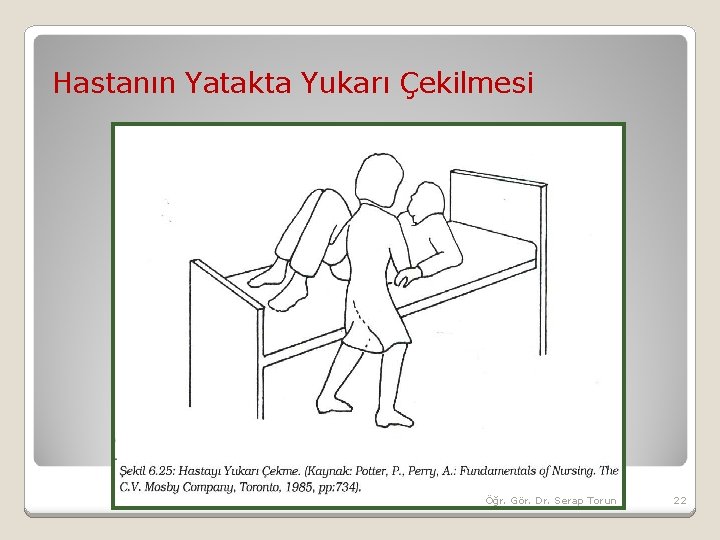 Hastanın Yatakta Yukarı Çekilmesi

Şekil 6.25: Hastayı Yukarı Çekme. (Kaynak: Potter, P., Perry, A.: Fundamentals of Nursing. The C.V. Mosby Company, Toronto, 1985, pp:734).

Öğr. Gör. Dr. Serap Torun

22